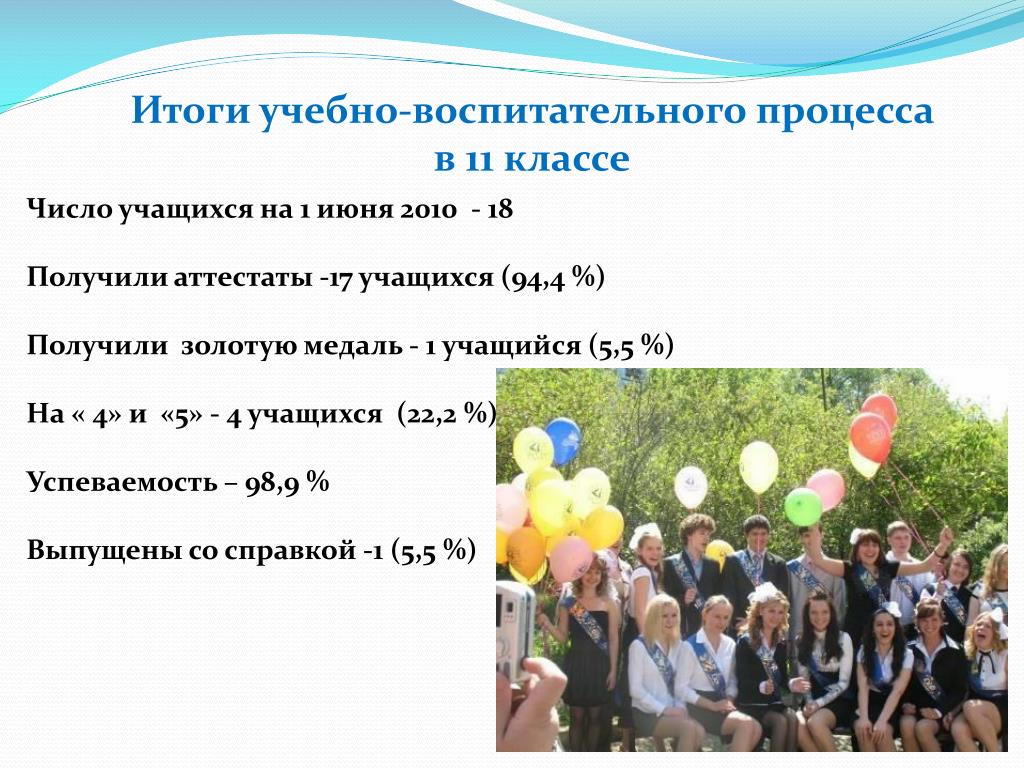 Итоги учебно-воспитательного процесса в 11 классе

Число учащихся на 1 июня 2010 - 18

Получили аттестаты -17 учащихся (94,4 %)

Получили золотую медаль - 1 учащийся (5,5 %)

На « 4» и «5» - 4 учащихся (22,2 %)

Успеваемость – 98,9 %

Выпущены со справкой -1 (5,5 %)